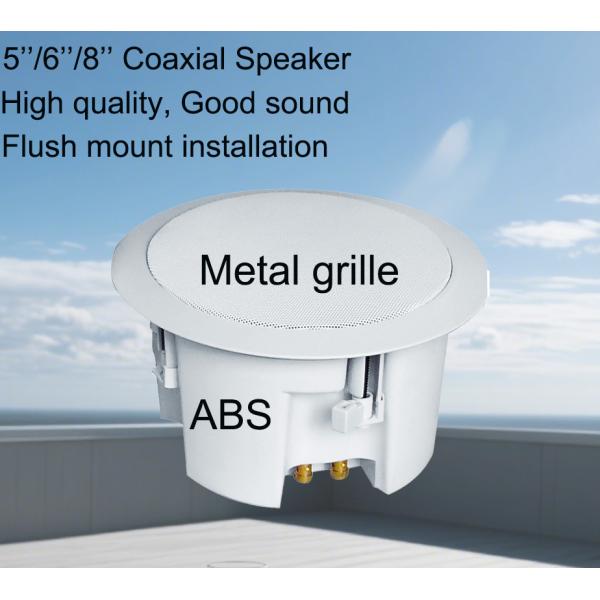 5''/6''/8'' Coaxial Speaker
High quality, Good sound
Flush mount installation

Metal grille

ABS